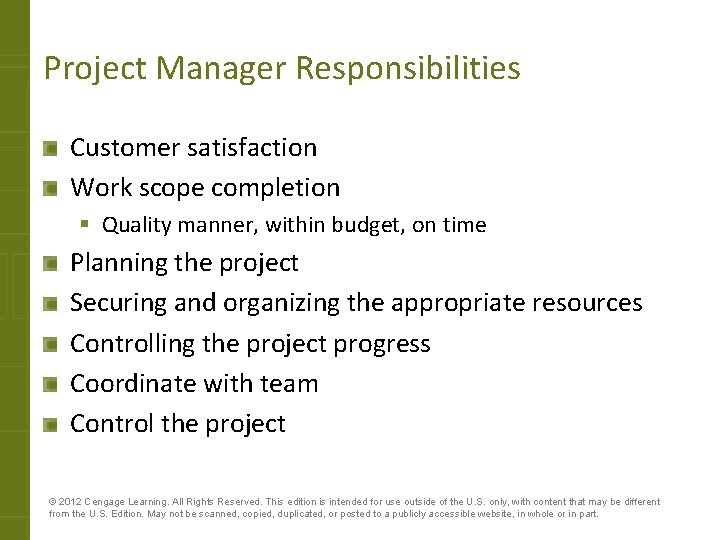 Project Manager Responsibilities

- Customer satisfaction
- Work scope completion
  - Quality manner, within budget, on time
- Planning the project
- Securing and organizing the appropriate resources
- Controlling the project progress
- Coordinate with team
- Control the project

© 2012 Cengage Learning. All Rights Reserved. This edition is intended for use outside of the U.S. only, with content that may be different from the U.S. Edition. May not be scanned, copied, duplicated, or posted to a publicly accessible website, in whole or in part.